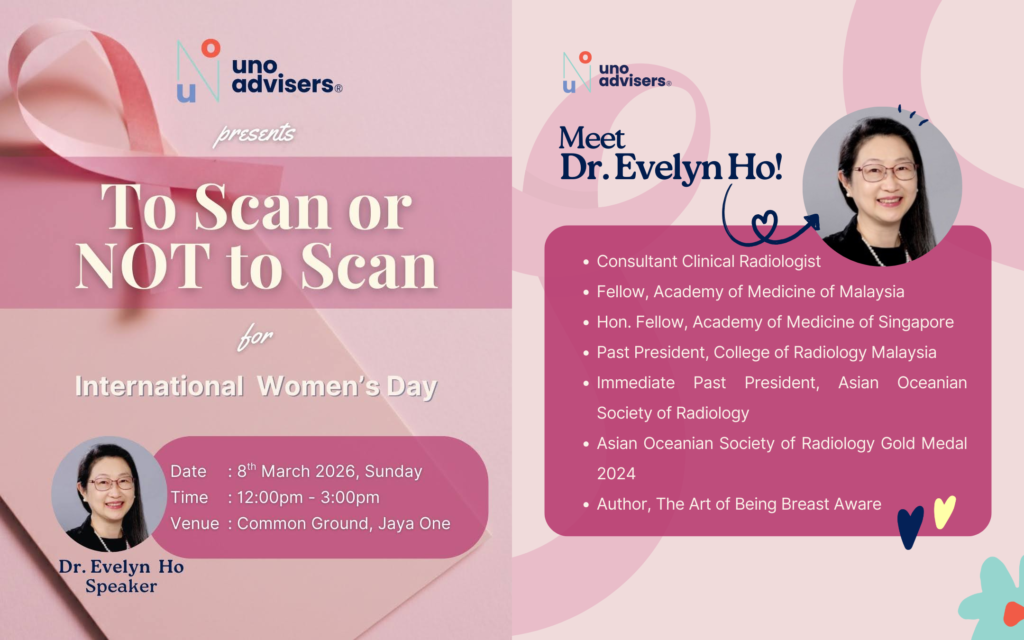 uno advisers®

presents

To Scan or NOT to Scan

for

International Women's Day

Date : 8$^{th}$ March 2026, Sunday
Time : 12:00pm - 3:00pm
Venue : Common Ground, Jaya One

Dr. Evelyn Ho
Speaker

uno advisers®

Meet Dr. Evelyn Ho!

- Consultant Clinical Radiologist
- Fellow, Academy of Medicine of Malaysia
- Hon. Fellow, Academy of Medicine of Singapore
- Past President, College of Radiology Malaysia
- Immediate Past President, Asian Oceanian Society of Radiology
- Asian Oceanian Society of Radiology Gold Medal 2024
- Author, The Art of Being Breast Aware